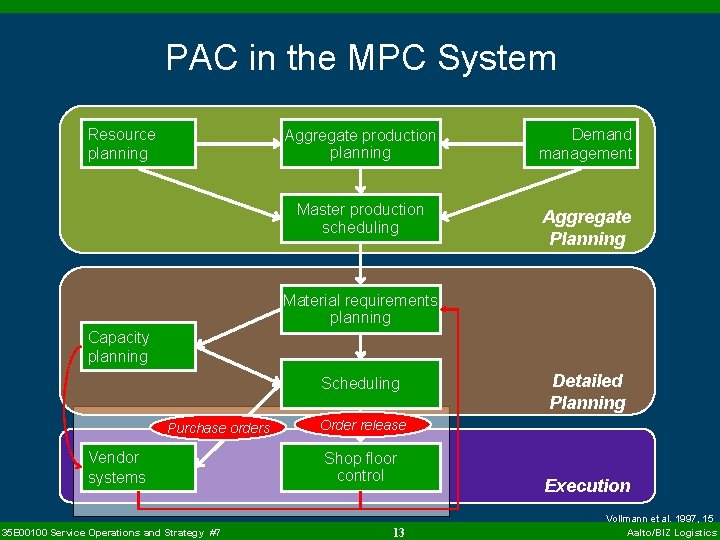 PAC in the MPC System

Resource planning

Aggregate production planning

Demand management

Master production scheduling

Aggregate Planning

Material requirements planning

Capacity planning

Scheduling

Detailed Planning

Purchase orders

Order release

Vendor systems

Shop floor control

Execution

Vollmann et al. 1997, 15

35E00100 Service Operations and Strategy #7

13

Aalto/BIZ Logistics